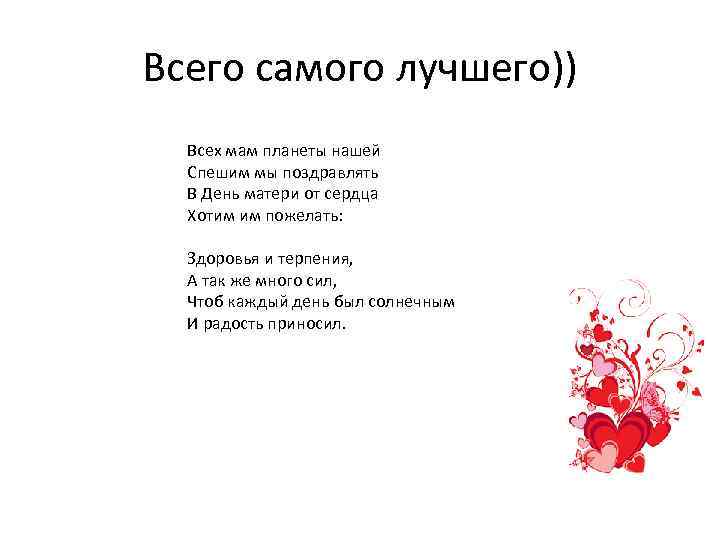 Всего самого лучшего))

Всех мам планеты нашей
Спешим мы поздравлять
В День матери от сердца
Хотим им пожелать:

Здоровья и терпения,
А так же много сил,
Чтоб каждый день был солнечным
И радость приносил.